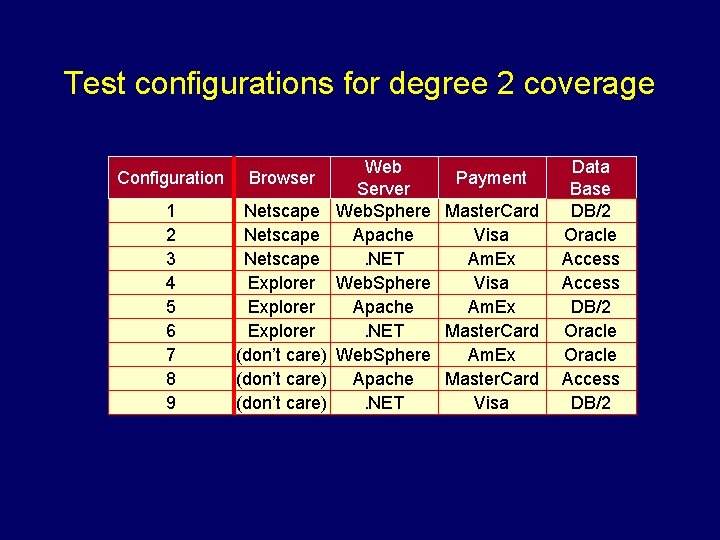 Test configurations for degree 2 coverage

| Configuration | Browser | Web Server | Payment | Data Base |
|---|---|---|---|---|
| 1 | Netscape | WebSphere | MasterCard | DB/2 |
| 2 | Netscape | Apache | Visa | Oracle |
| 3 | Netscape | .NET | AmEx | Access |
| 4 | Explorer | WebSphere | Visa | Access |
| 5 | Explorer | Apache | AmEx | DB/2 |
| 6 | Explorer | .NET | MasterCard | Oracle |
| 7 | (don't care) | WebSphere | AmEx | Oracle |
| 8 | (don't care) | Apache | MasterCard | Access |
| 9 | (don't care) | .NET | Visa | DB/2 |